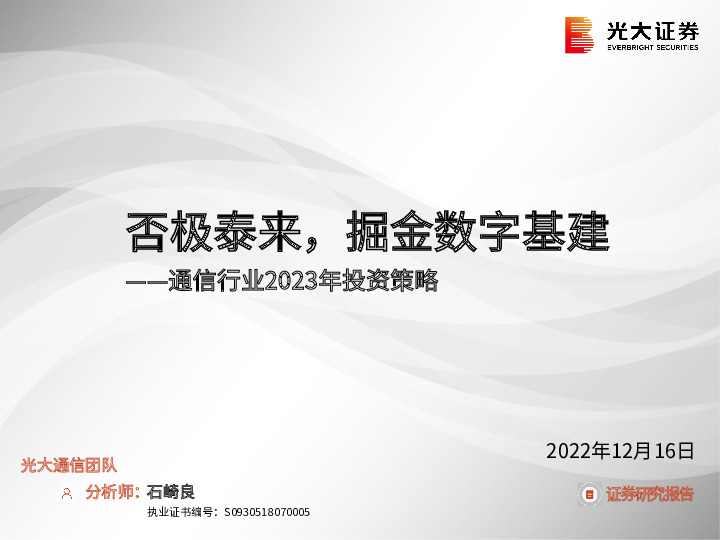 光大证券
EVERBRIGHT SECURITIES

否极泰来，掘金数字基建
——通信行业2023年投资策略

2022年12月16日

光大通信团队

分析师：石崎良

执业证书编号：S0930518070005

证券研究报告